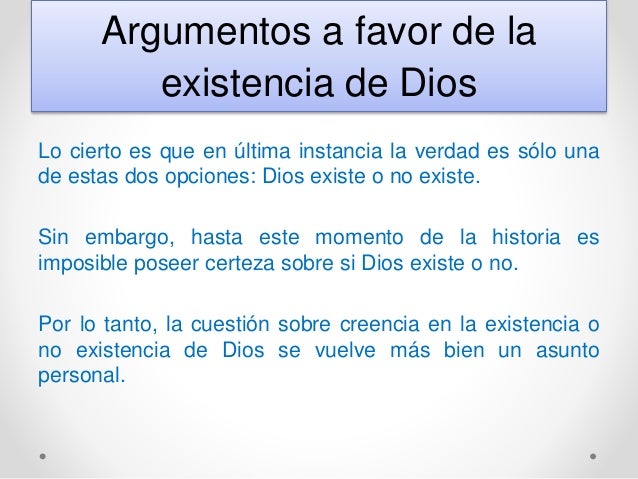 Argumentos a favor de la existencia de Dios

Lo cierto es que en última instancia la verdad es sólo una de estas dos opciones: Dios existe o no existe.

Sin embargo, hasta este momento de la historia es imposible poseer certeza sobre si Dios existe o no.

Por lo tanto, la cuestión sobre creencia en la existencia o no existencia de Dios se vuelve más bien un asunto personal.